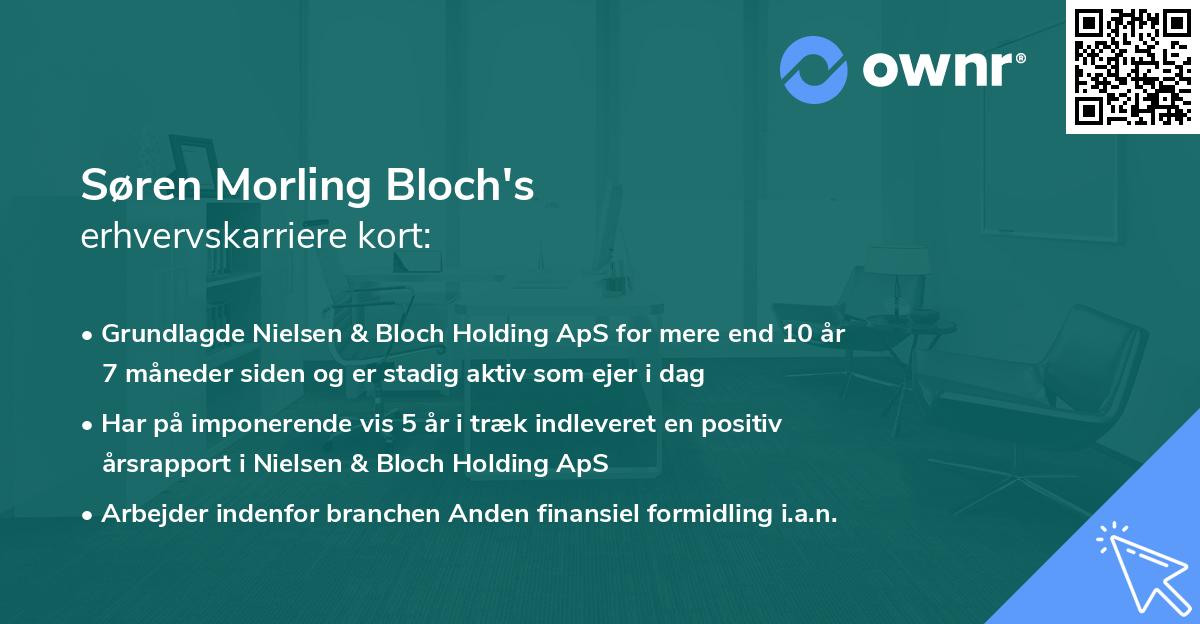 ownr®

Søren Morling Bloch's
erhvervskarriere kort:

• Grundlagde Nielsen & Bloch Holding ApS for mere end 10 år 7 måneder siden og er stadig aktiv som ejer i dag

• Har på imponerende vis 5 år i træk indleveret en positiv årsrapport i Nielsen & Bloch Holding ApS

• Arbejder indenfor branchen Anden finansiel formidling i.a.n.